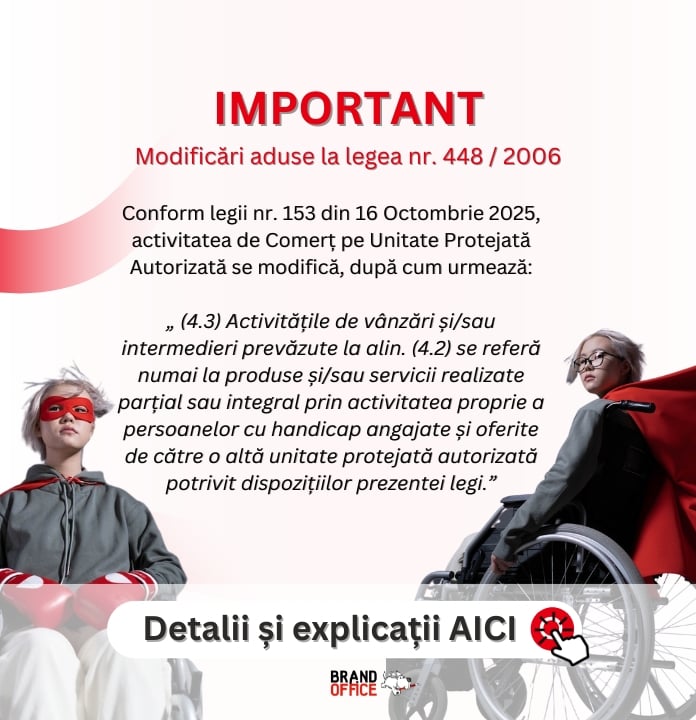 IMPORTANT

Modificări aduse la legea nr. 448 / 2006

Conform legii nr. 153 din 16 Octombrie 2025, activitatea de Comerț pe Unitate Protejată Autorizată se modifică, după cum urmează:

„ (4.3) Activitățile de vânzări și/sau intermedieri prevăzute la alin. (4.2) se referă numai la produse și/sau servicii realizate parțial sau integral prin activitatea proprie a persoanelor cu handicap angajate și oferite de către o altă unitate protejată autorizată potrivit dispozițiilor prezentei legi.”

Detalii și explicații AICI

BRAND OFFICE